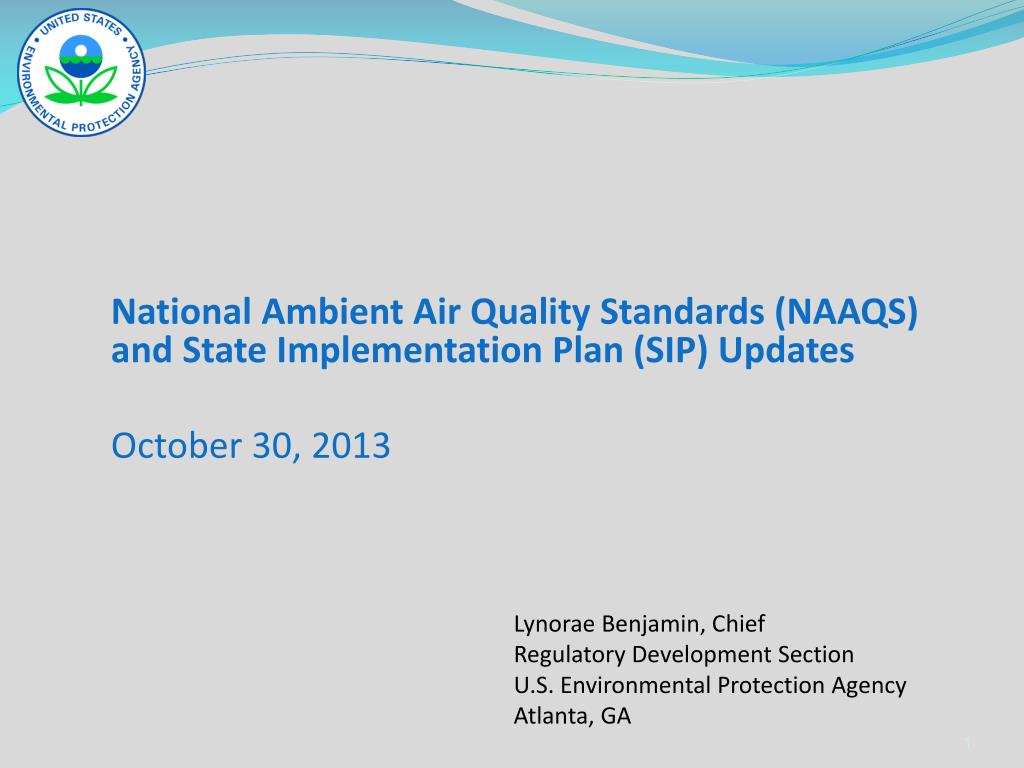 UNITED STATES ENVIRONMENTAL PROTECTION AGENCY

National Ambient Air Quality Standards (NAAQS) and State Implementation Plan (SIP) Updates

October 30, 2013

Lynorae Benjamin, Chief
Regulatory Development Section
U.S. Environmental Protection Agency
Atlanta, GA

1